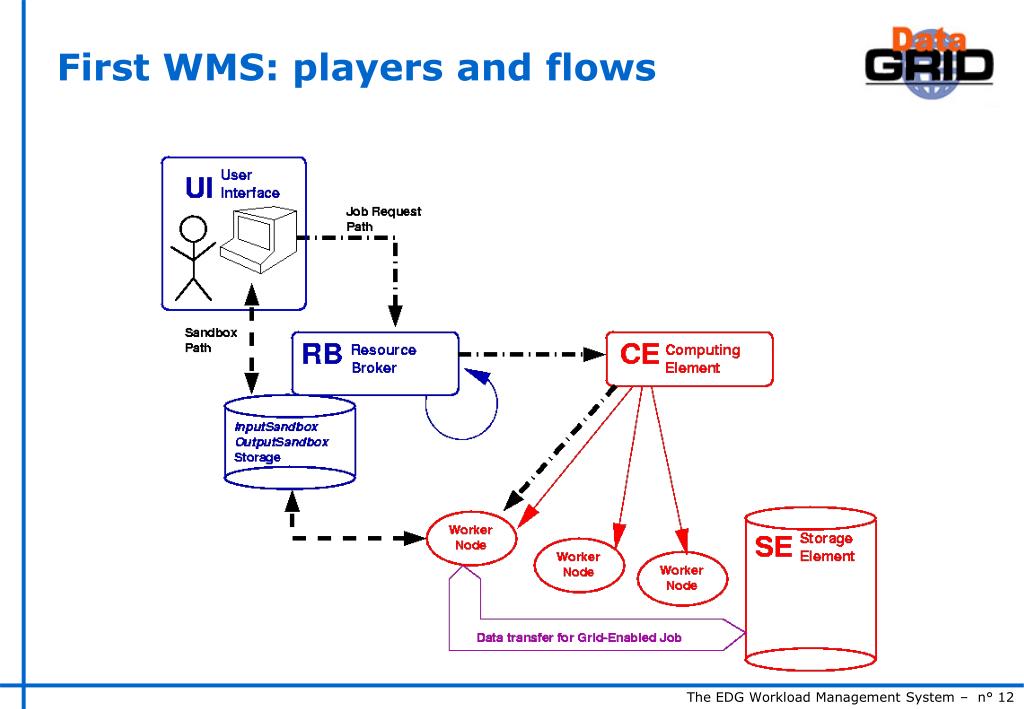 First WMS: players and flows

Data GRID

UI User Interface

Job Request Path

Sandbox Path

RB Resource Broker

CE Computing Element

InputSandbox
OutputSandbox
Storage

Worker Node

Worker Node

Worker Node

SE Storage Element

Data transfer for Grid-Enabled Job

The EDG Workload Management System – n° 12